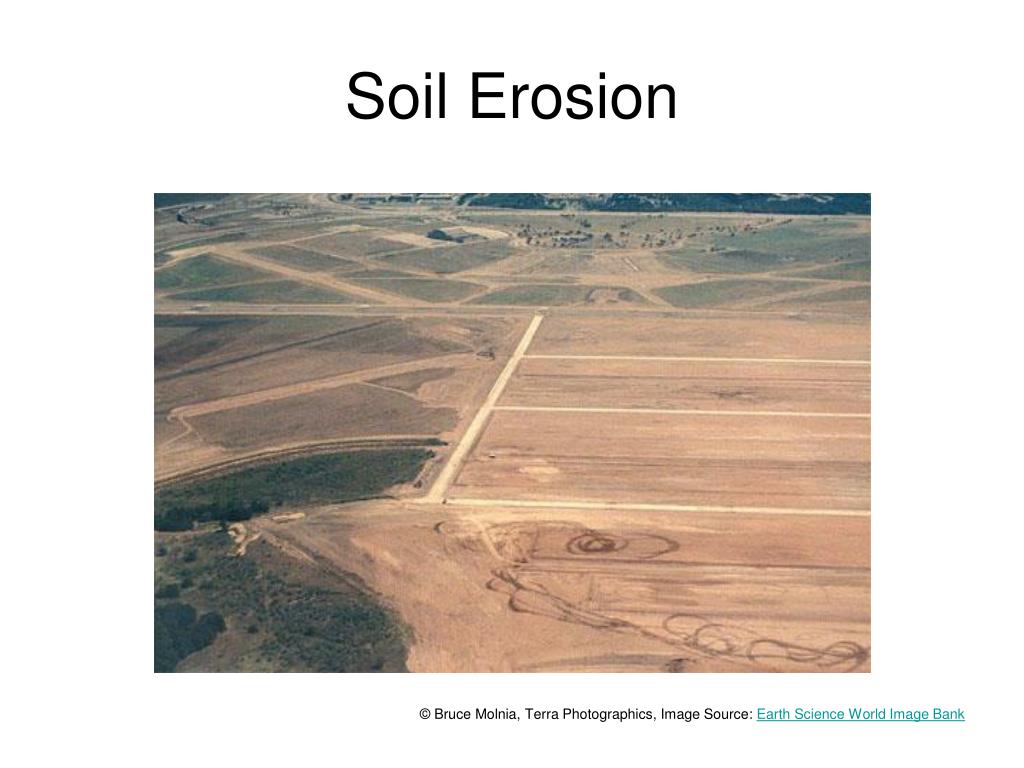 Soil Erosion

© Bruce Molnia, Terra Photographics, Image Source: Earth Science World Image Bank